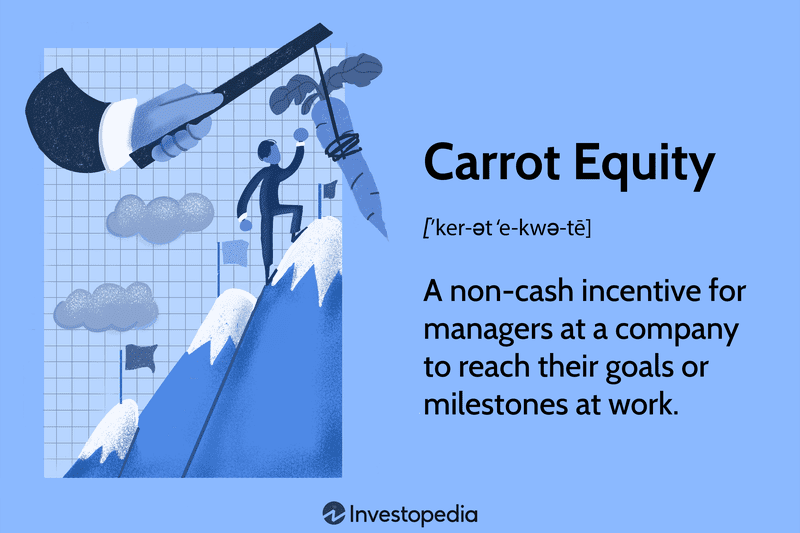 Carrot Equity

[ˈker-ət ˈe-kwə-tē]

A non-cash incentive for managers at a company to reach their goals or milestones at work.

Investopedia